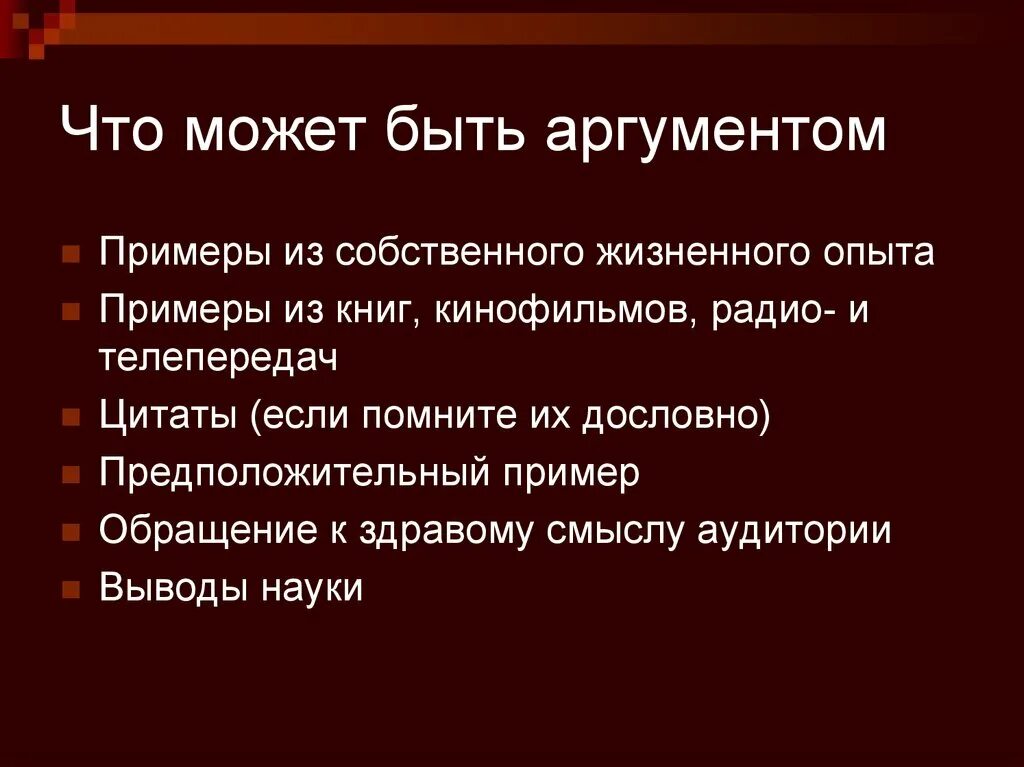 Что может быть аргументом

- Примеры из собственного жизненного опыта
- Примеры из книг, кинофильмов, радио- и телепередач
- Цитаты (если помните их дословно)
- Предположительный пример
- Обращение к здравому смыслу аудитории
- Выводы науки